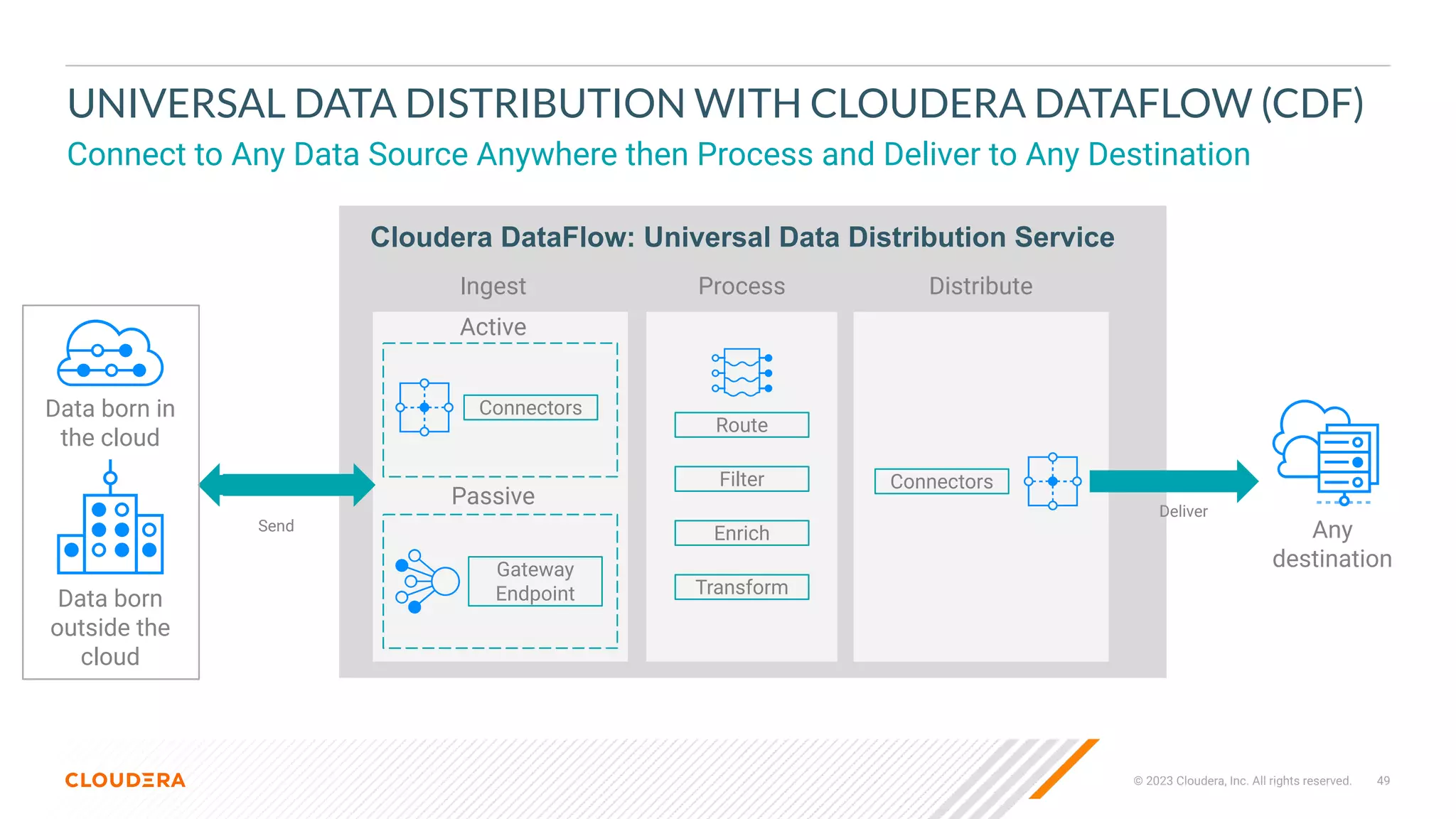 UNIVERSAL DATA DISTRIBUTION WITH CLOUDERA DATAFLOW (CDF)

Connect to Any Data Source Anywhere then Process and Deliver to Any Destination

Data born in the cloud

Data born outside the cloud

Send

Cloudera DataFlow: Universal Data Distribution Service

Ingest

Active

Connectors

Passive

Gateway Endpoint

Process

Route

Filter

Enrich

Transform

Distribute

Connectors

Deliver

Any destination

CLOUDERA

© 2023 Cloudera, Inc. All rights reserved. 49